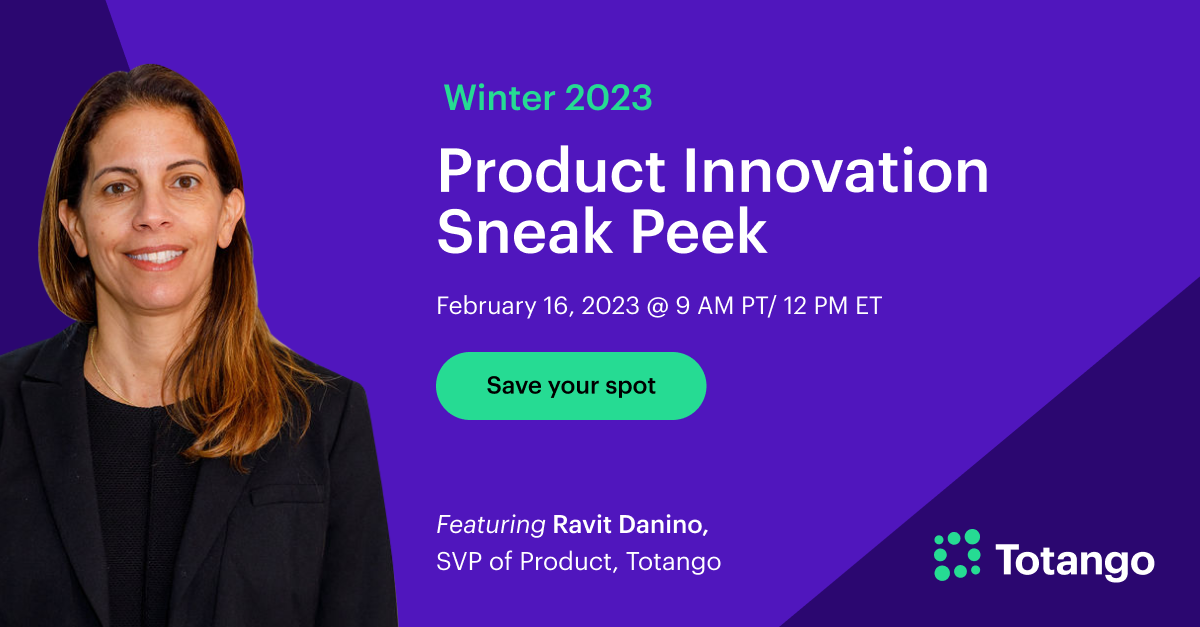 Winter 2023

Product Innovation Sneak Peek

February 16, 2023 @ 9 AM PT/ 12 PM ET

Save your spot

Featuring Ravit Danino, SVP of Product, Totango

Totango